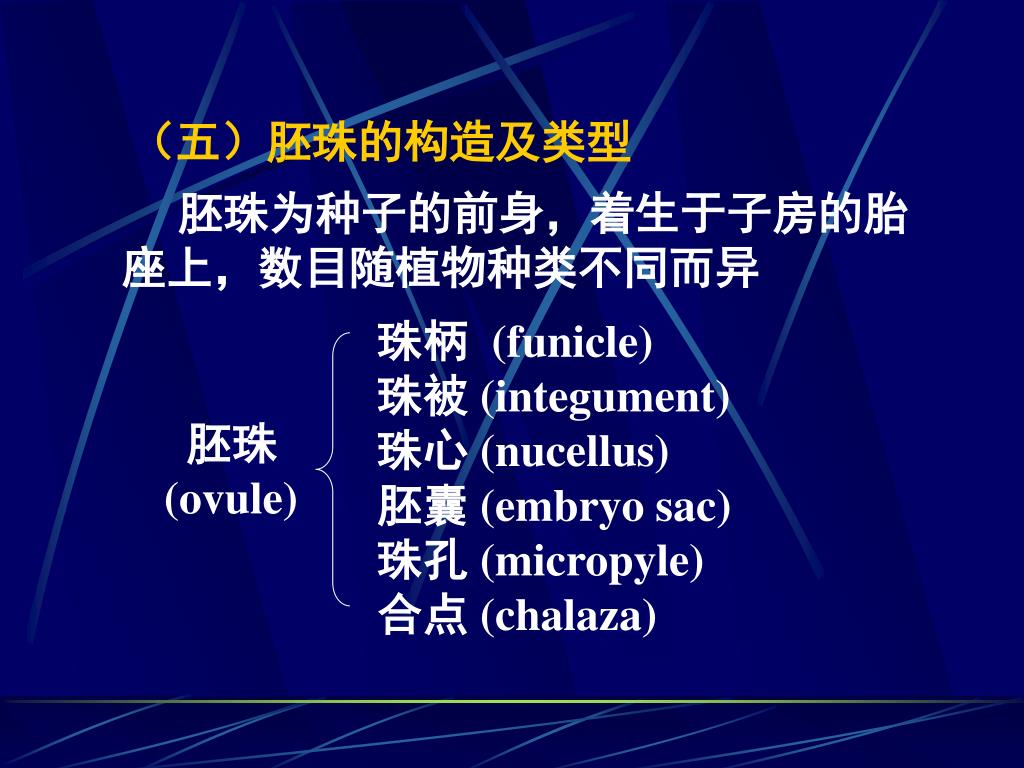 （五）胚珠的构造及类型

胚珠为种子的前身，着生于子房的胎座上，数目随植物种类不同而异

胚珠
(ovule)

珠柄 (funicle)
珠被 (integument)
珠心 (nucellus)
胚囊 (embryo sac)
珠孔 (micropyle)
合点 (chalaza)